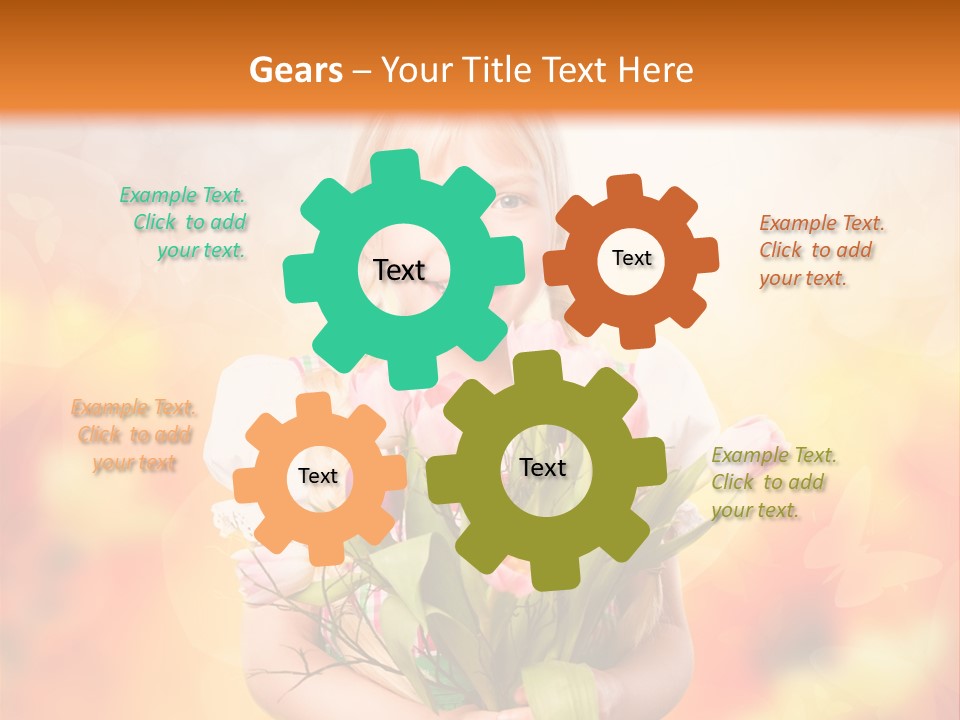 Gears – Your Title Text Here

Example Text. Click to add your text.

Text

Text

Example Text. Click to add your text.

Example Text. Click to add your text

Text

Text

Example Text. Click to add your text.